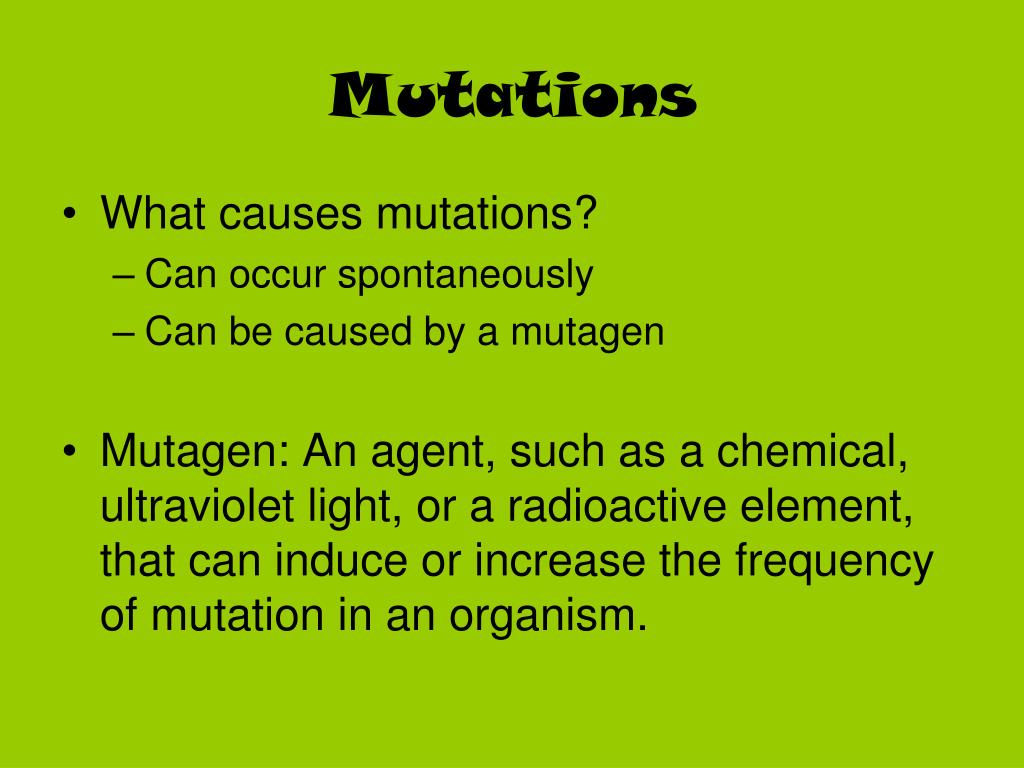 Mutations

• What causes mutations?
– Can occur spontaneously
– Can be caused by a mutagen

• Mutagen: An agent, such as a chemical, ultraviolet light, or a radioactive element, that can induce or increase the frequency of mutation in an organism.